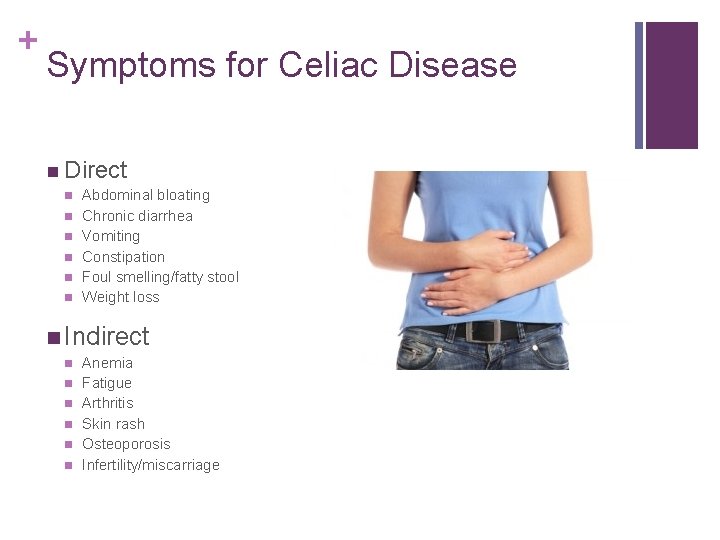 +
Symptoms for Celiac Disease

- Direct
  - Abdominal bloating
  - Chronic diarrhea
  - Vomiting
  - Constipation
  - Foul smelling/fatty stool
  - Weight loss

- Indirect
  - Anemia
  - Fatigue
  - Arthritis
  - Skin rash
  - Osteoporosis
  - Infertility/miscarriage